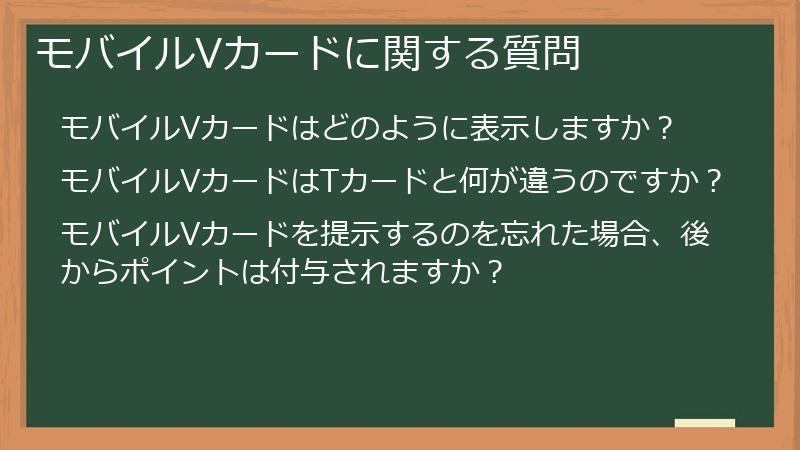 モバイルVカードに関する質問

モバイルVカードはどのように表示しますか？

モバイルVカードはTカードと何が違うのですか？

モバイルVカードを提示するのを忘れた場合、後からポイントは付与されますか？